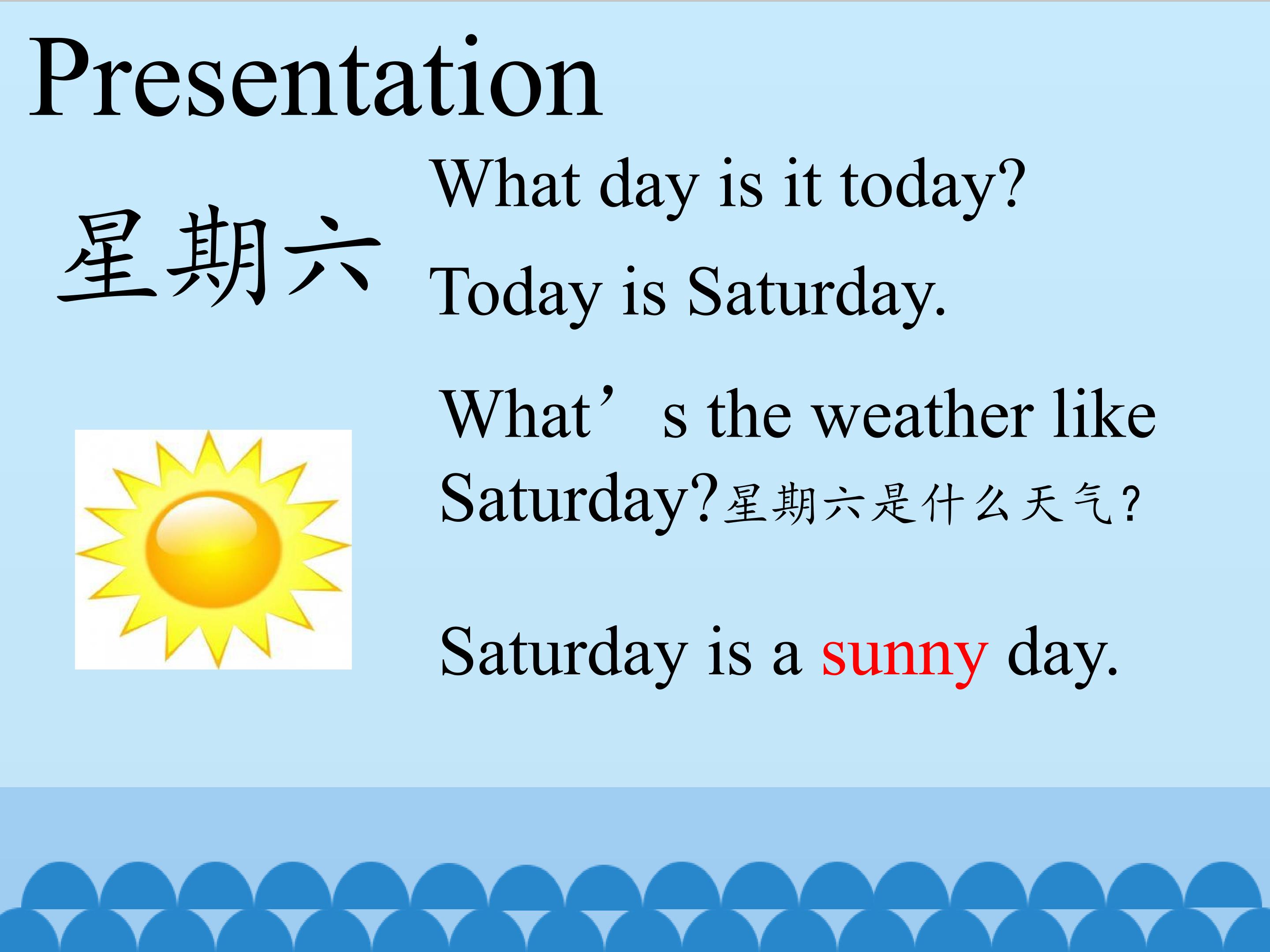 Presentation

星期六

What day is it today?

Today is Saturday.

What’s the weather like Saturday?星期六是什么天气？

Saturday is a sunny day.